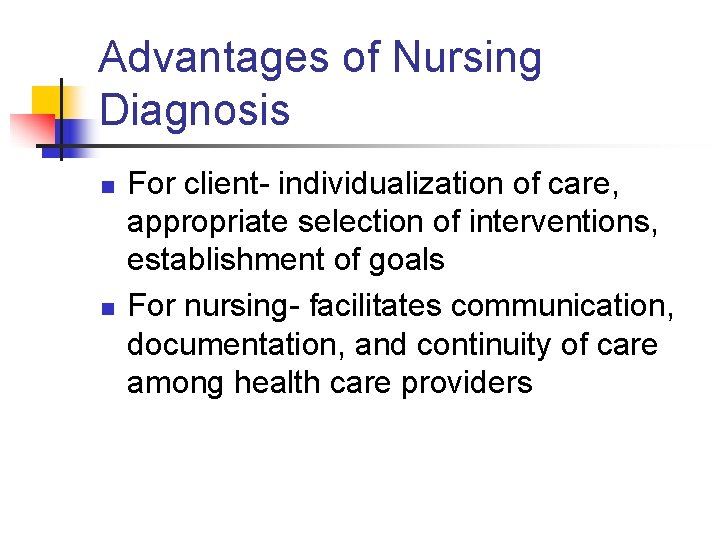 Advantages of Nursing Diagnosis

- For client- individualization of care, appropriate selection of interventions, establishment of goals
- For nursing- facilitates communication, documentation, and continuity of care among health care providers